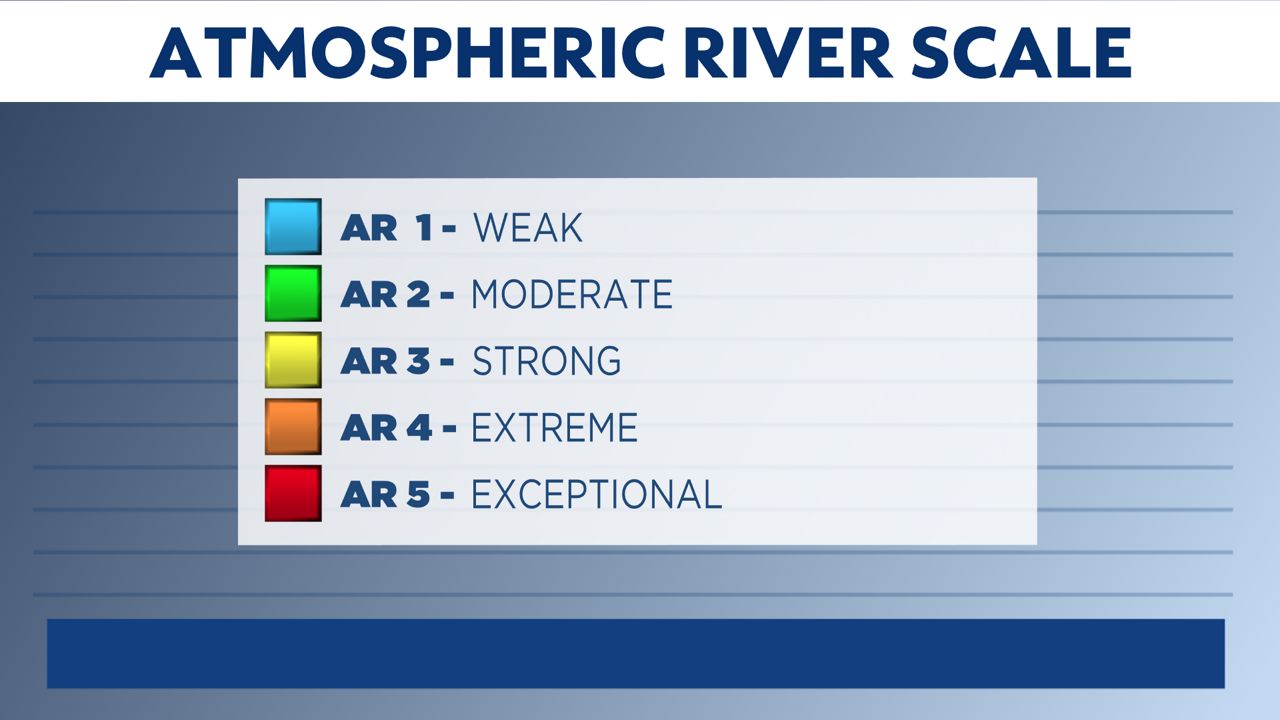 ATMOSPHERIC RIVER SCALE

AR 1 - WEAK
AR 2 - MODERATE
AR 3 - STRONG
AR 4 - EXTREME
AR 5 - EXCEPTIONAL